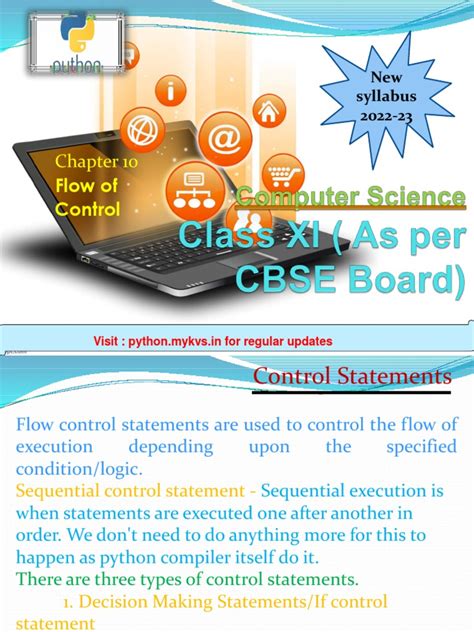 python

New syllabus 2022-23

Chapter 10
Flow of Control

Computer Science
Class XI ( As per CBSE Board)

Visit : python.mykvs.in for regular updates

Control Statements

Flow control statements are used to control the flow of execution depending upon the specified condition/logic.

Sequential control statement - Sequential execution is when statements are executed one after another in order. We don't need to do anything more for this to happen as python compiler itself do it.

There are three types of control statements.

1. Decision Making Statements/If control statement